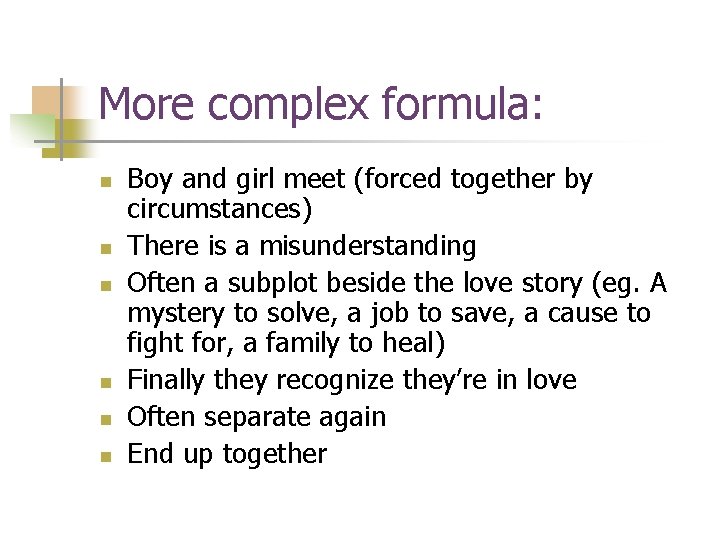 More complex formula:

- Boy and girl meet (forced together by circumstances)
- There is a misunderstanding
- Often a subplot beside the love story (eg. A mystery to solve, a job to save, a cause to fight for, a family to heal)
- Finally they recognize they're in love
- Often separate again
- End up together